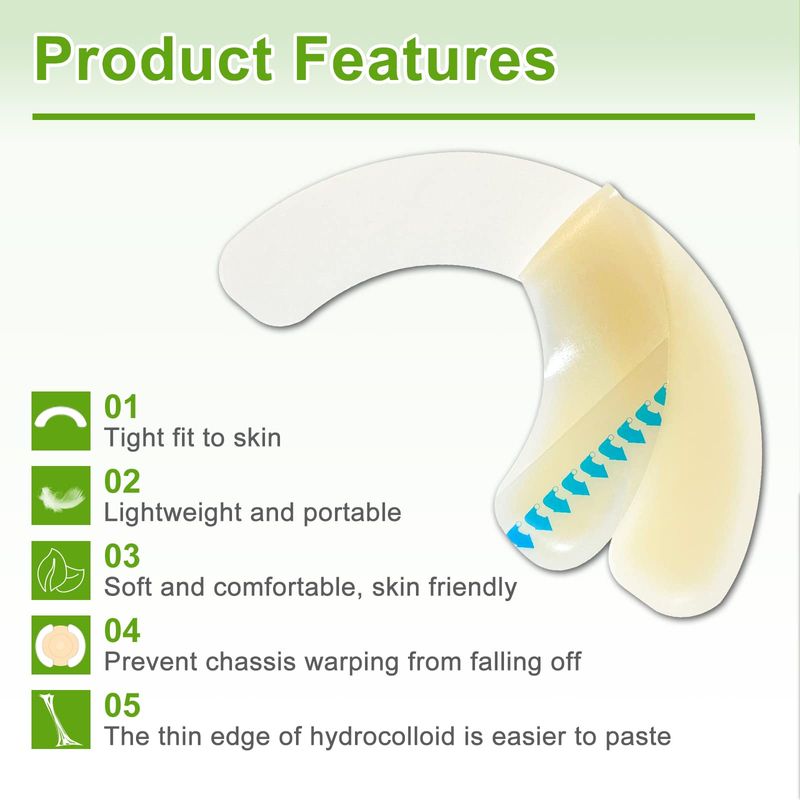 Product Features

01
Tight fit to skin

02
Lightweight and portable

03
Soft and comfortable, skin friendly

04
Prevent chassis warping from falling off

05
The thin edge of hydrocolloid is easier to paste